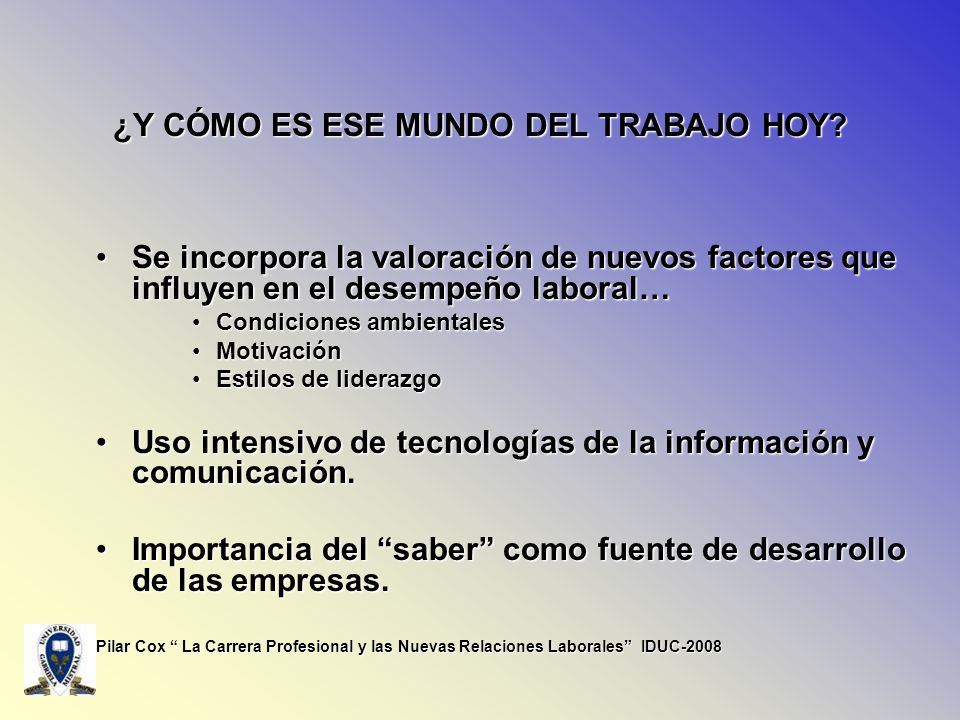 ¿Y CÓMO ES ESE MUNDO DEL TRABAJO HOY?

• Se incorpora la valoración de nuevos factores que influyen en el desempeño laboral…
  • Condiciones ambientales
  • Motivación
  • Estilos de liderazgo

• Uso intensivo de tecnologías de la información y comunicación.

• Importancia del “saber” como fuente de desarrollo de las empresas.

UNIVERSIDAD GABRIELA MISTRAL

Pilar Cox “ La Carrera Profesional y las Nuevas Relaciones Laborales” IDUC-2008